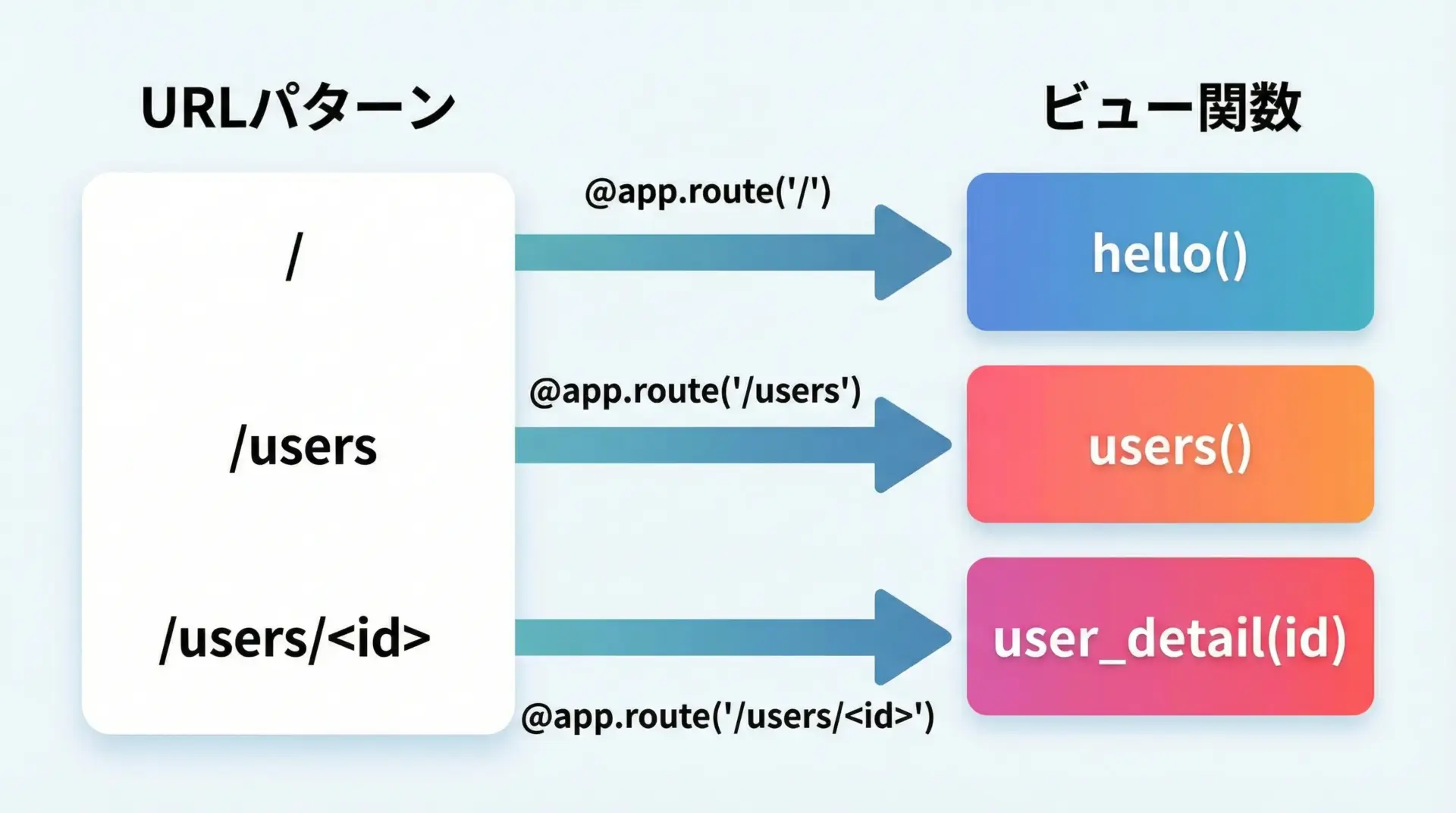 URLパターン

ビュー関数

/

@app.route('/')

hello()

/users

@app.route('/users')

users()

/users/<id>

@app.route('/users/<id>')

user_detail(id)